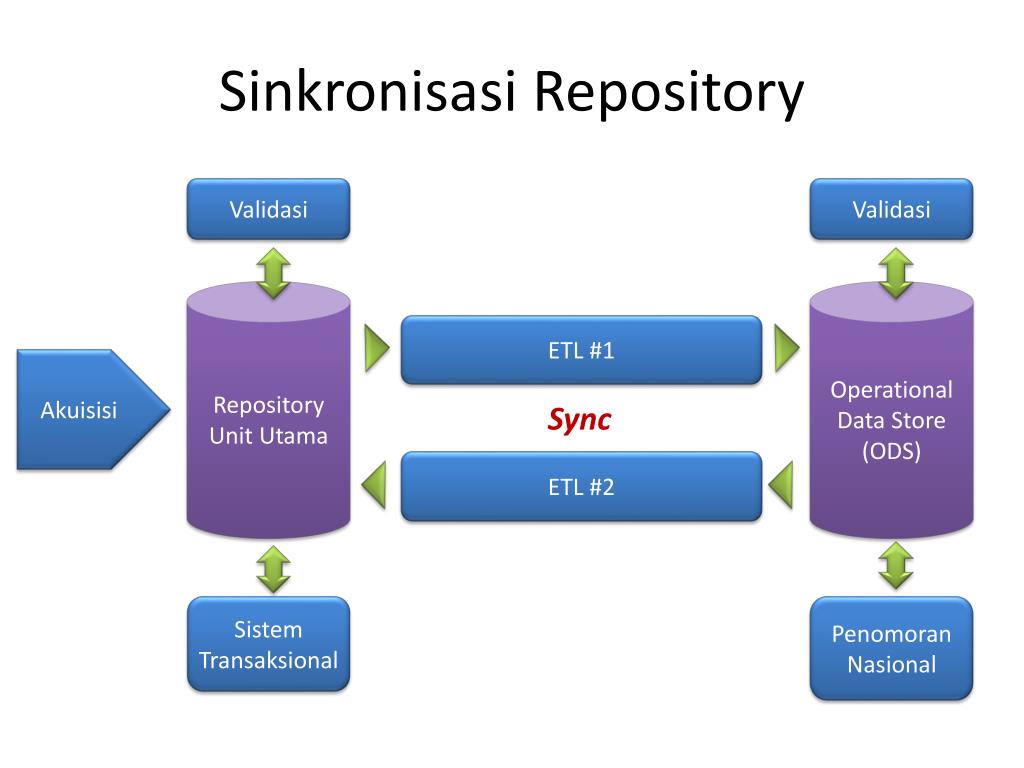 Sinkronisasi Repository

Validasi

Validasi

Akuisisi

Repository Unit Utama

ETL #1

Sync

ETL #2

Operational Data Store (ODS)

Sistem Transaksional

Penomoran Nasional